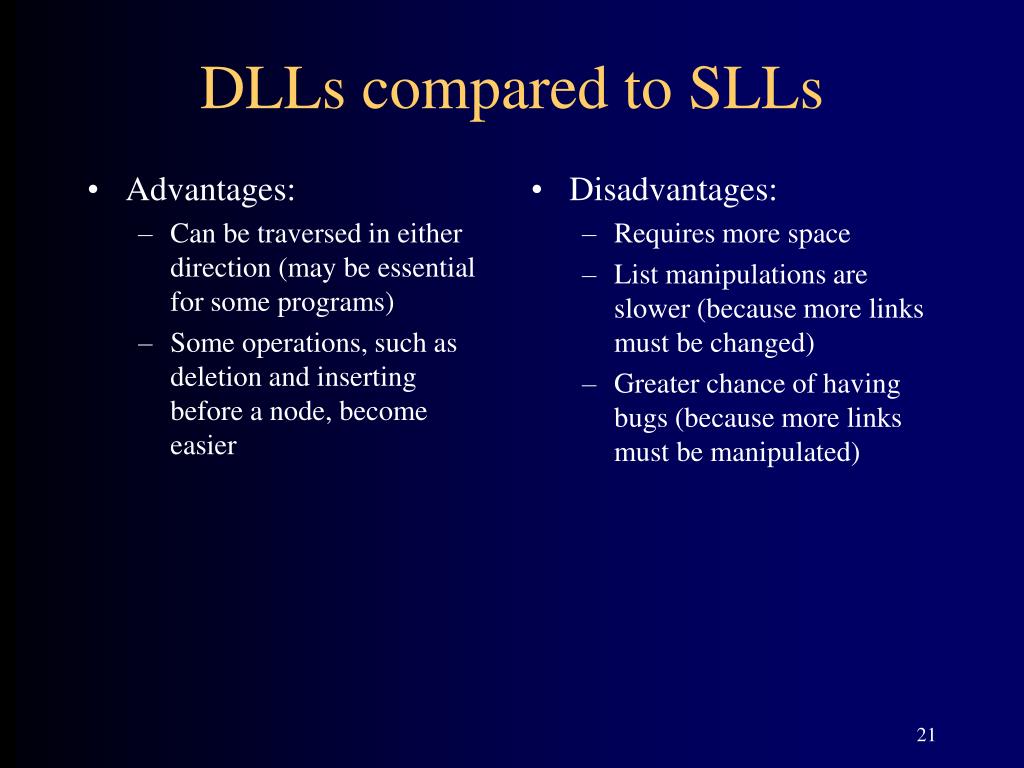 DLLs compared to SLLs

• Advantages:
– Can be traversed in either direction (may be essential for some programs)
– Some operations, such as deletion and inserting before a node, become easier

• Disadvantages:
– Requires more space
– List manipulations are slower (because more links must be changed)
– Greater chance of having bugs (because more links must be manipulated)

21